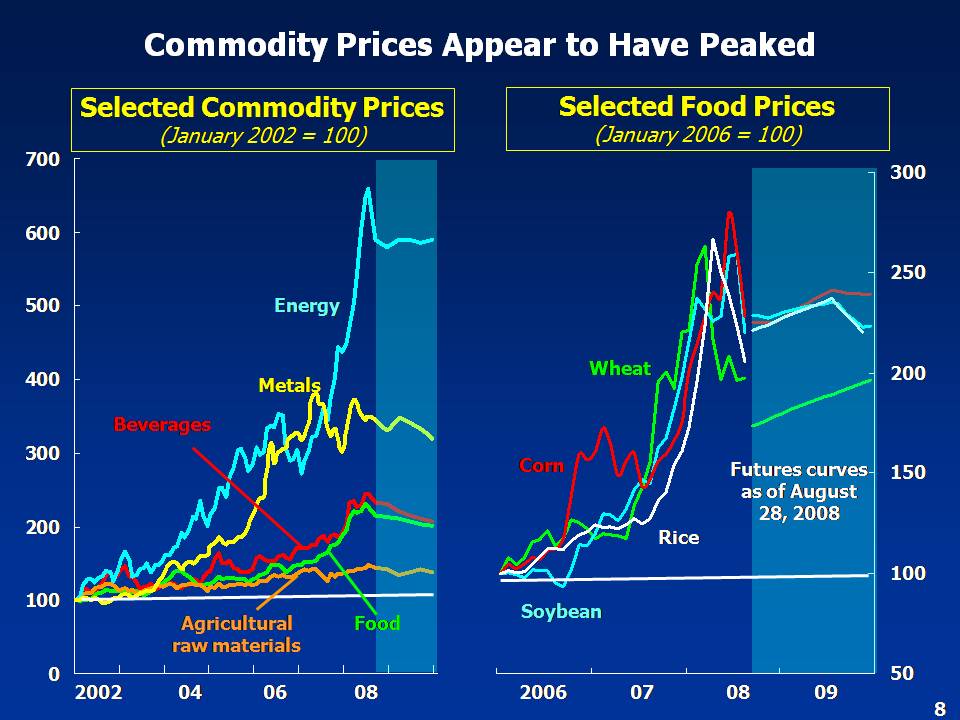 Commodity Prices Appear to Have Peaked

Selected Commodity Prices
(January 2002 = 100)

700
600
500
400
300
200
100
0

Energy
Metals
Beverages
Agricultural raw materials
Food

2002
04
06
08

Selected Food Prices
(January 2006 = 100)

300
250
200
150
100
50

Wheat
Corn
Rice
Soybean
Futures curves as of August 28, 2008

2006
07
08
09

8